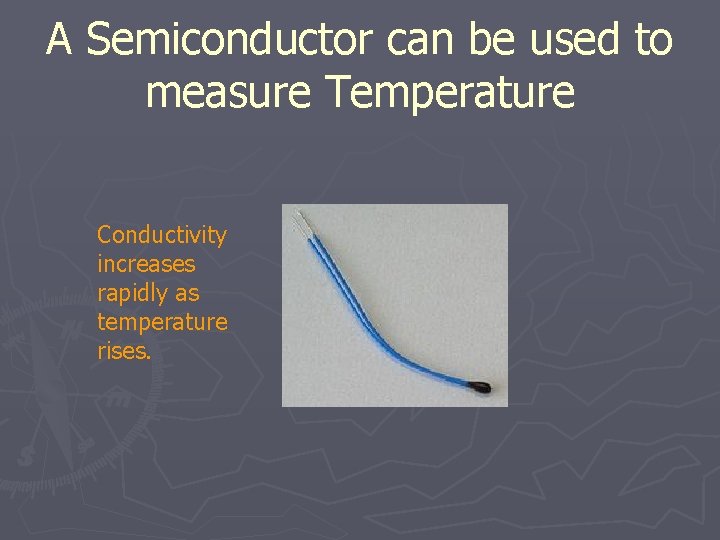 A Semiconductor can be used to measure Temperature

Conductivity increases rapidly as temperature rises.